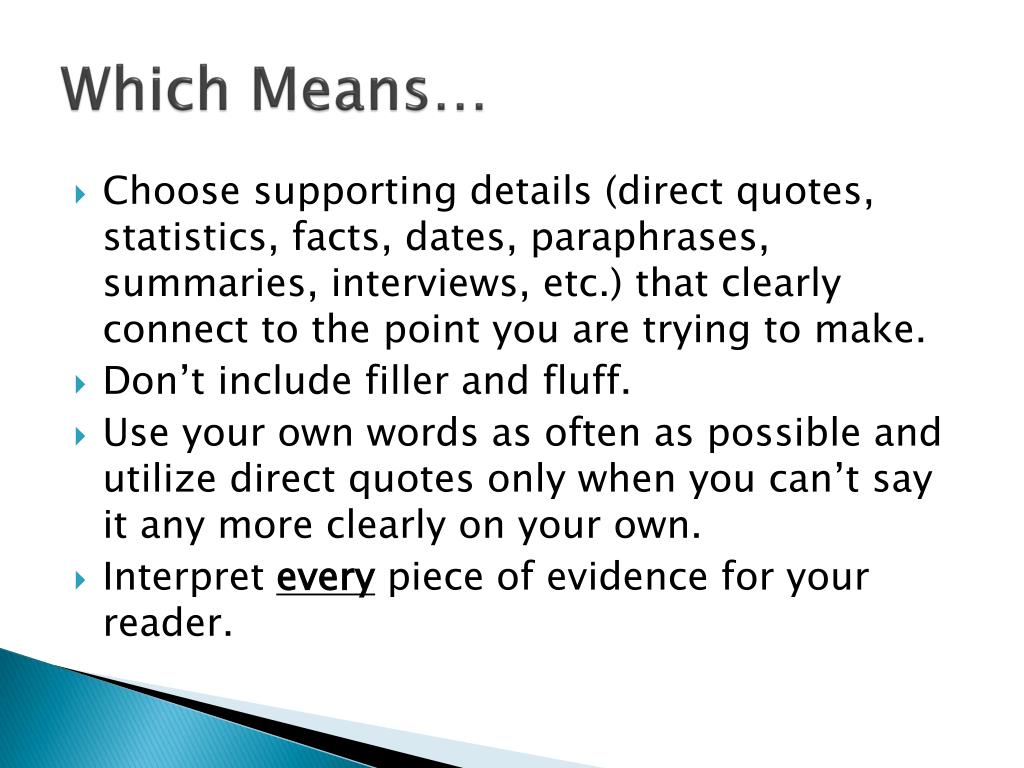 Which Means…

Choose supporting details (direct quotes, statistics, facts, dates, paraphrases, summaries, interviews, etc.) that clearly connect to the point you are trying to make.

Don’t include filler and fluff.

Use your own words as often as possible and utilize direct quotes only when you can’t say it any more clearly on your own.

Interpret every piece of evidence for your reader.